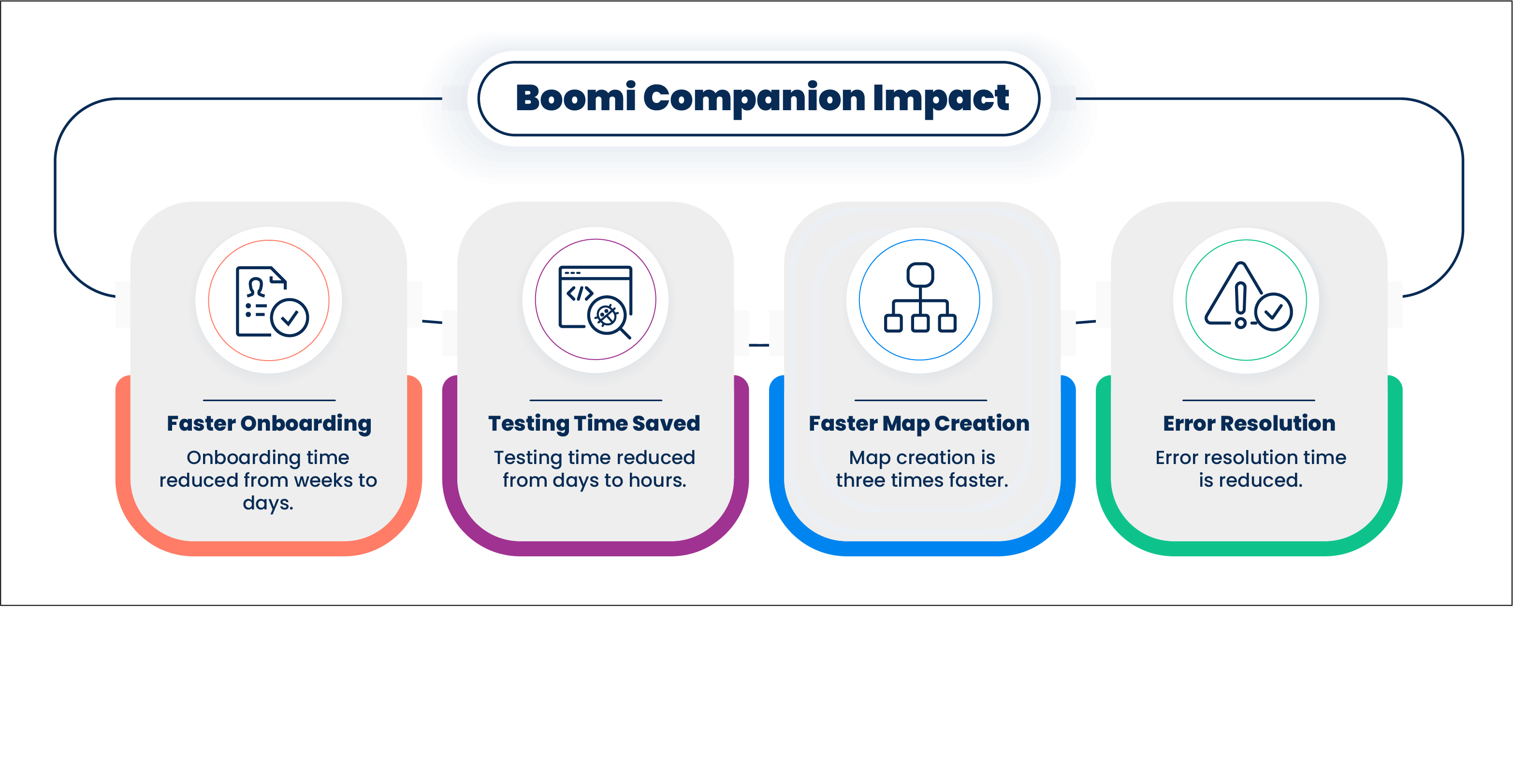 Boomi Companion Impact

Faster Onboarding

Onboarding time reduced from weeks to days.

Testing Time Saved

Testing time reduced from days to hours.

Faster Map Creation

Map creation is three times faster.

Error Resolution

Error resolution time is reduced.